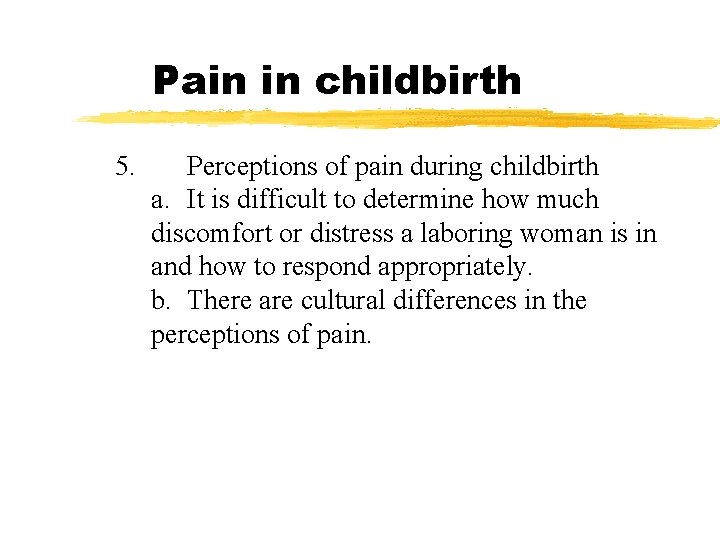 Pain in childbirth

5. Perceptions of pain during childbirth

a. It is difficult to determine how much discomfort or distress a laboring woman is in and how to respond appropriately.

b. There are cultural differences in the perceptions of pain.